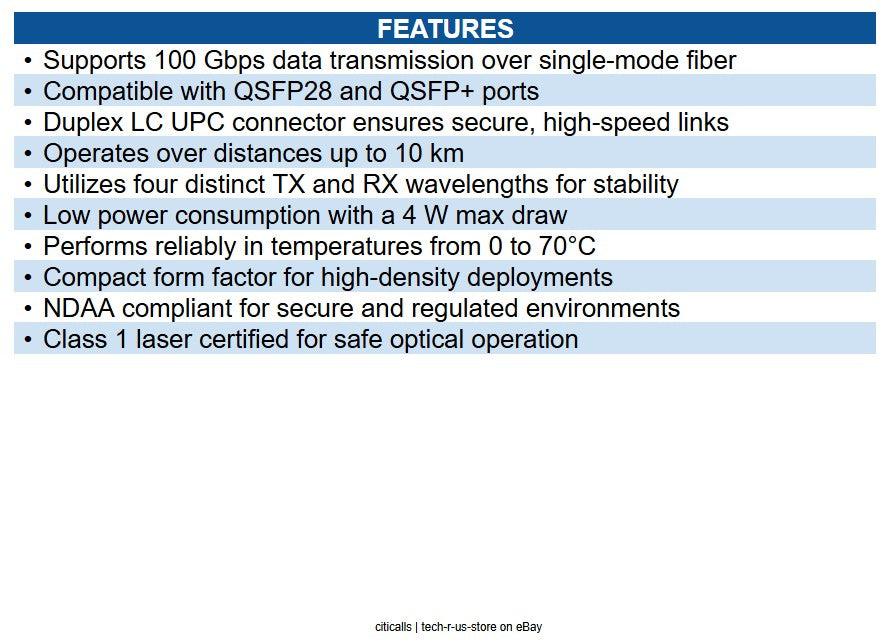 FEATURES

• Supports 100 Gbps data transmission over single-mode fiber
• Compatible with QSFP28 and QSFP+ ports
• Duplex LC UPC connector ensures secure, high-speed links
• Operates over distances up to 10 km
• Utilizes four distinct TX and RX wavelengths for stability
• Low power consumption with a 4 W max draw
• Performs reliably in temperatures from 0 to 70°C
• Compact form factor for high-density deployments
• NDAA compliant for secure and regulated environments
• Class 1 laser certified for safe optical operation

citicalls | tech-r-us-store on eBay